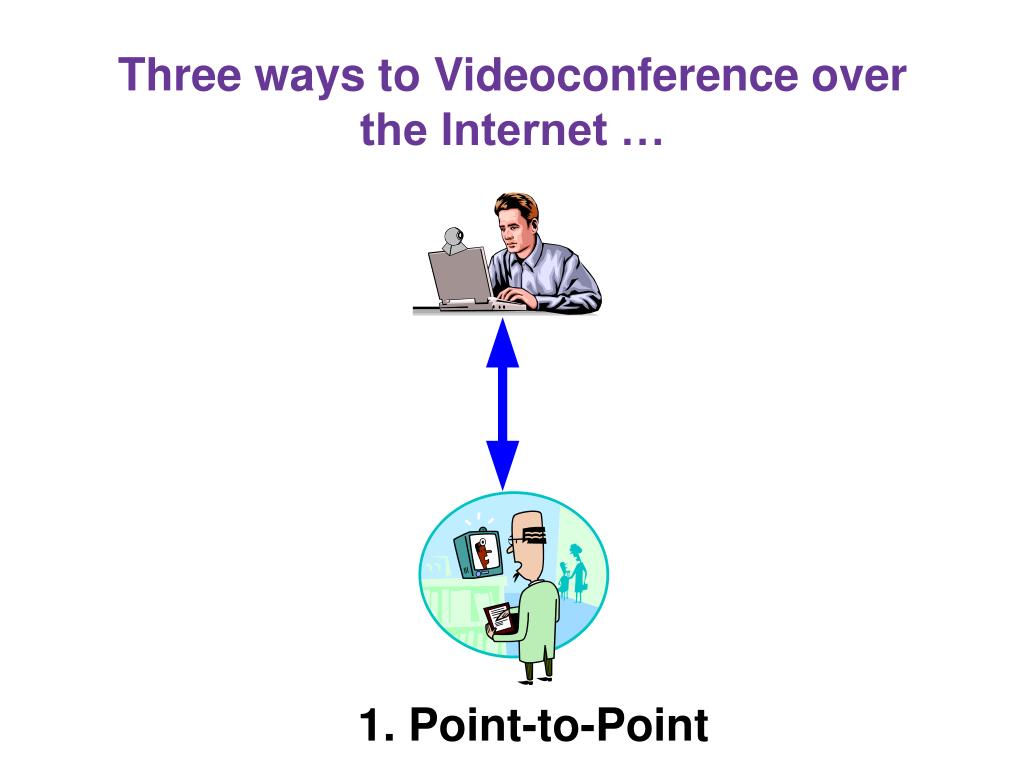 Three ways to Videoconference over the Internet …

1. Point-to-Point